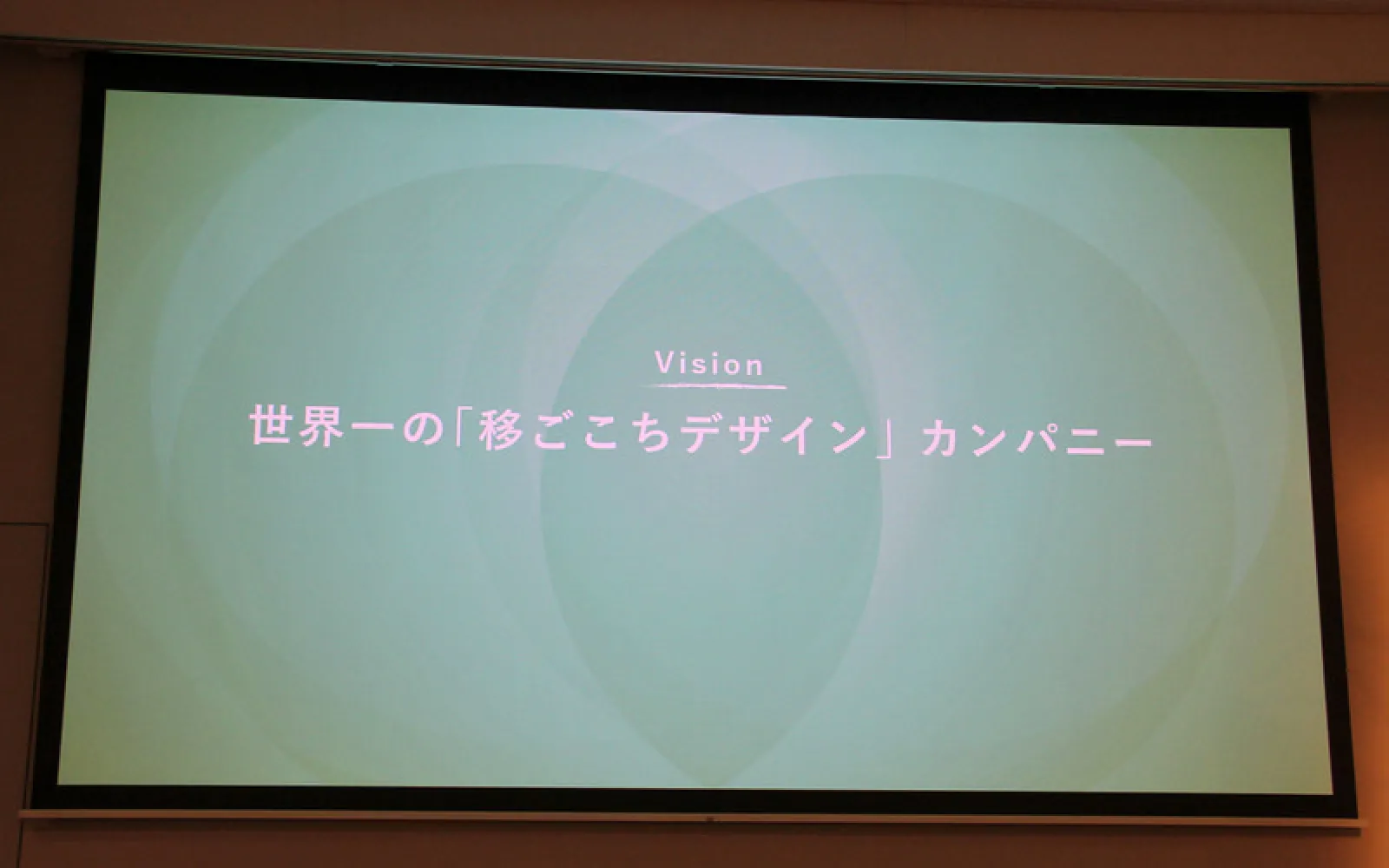 Vision

世界一の「移ごこちデザイン」カンパニー